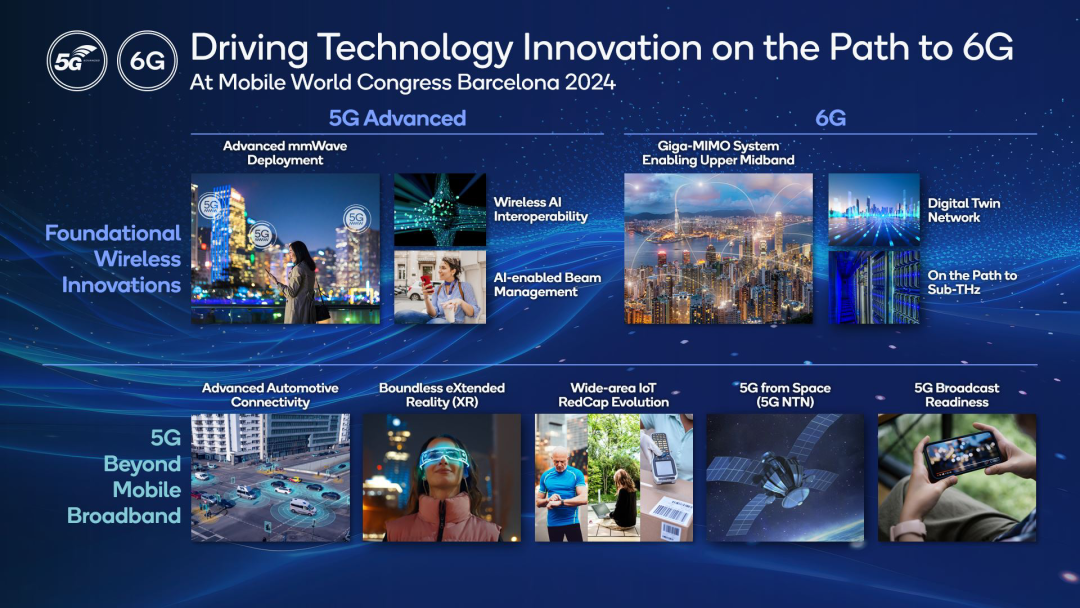 5G 6G Driving Technology Innovation on the Path to 6G
At Mobile World Congress Barcelona 2024

5G Advanced

6G

Foundational Wireless Innovations

Advanced mmWave Deployment

5G 5G 5G

Wireless AI Interoperability

AI-enabled Beam Management

Giga-MIMO System Enabling Upper Midband

Digital Twin Network

On the Path to Sub-THz

5G Beyond Mobile Broadband

Advanced Automotive Connectivity

Boundless eXtended Reality (XR)

Wide-area IoT RedCap Evolution

5G from Space (5G NTN)

5G Broadcast Readiness